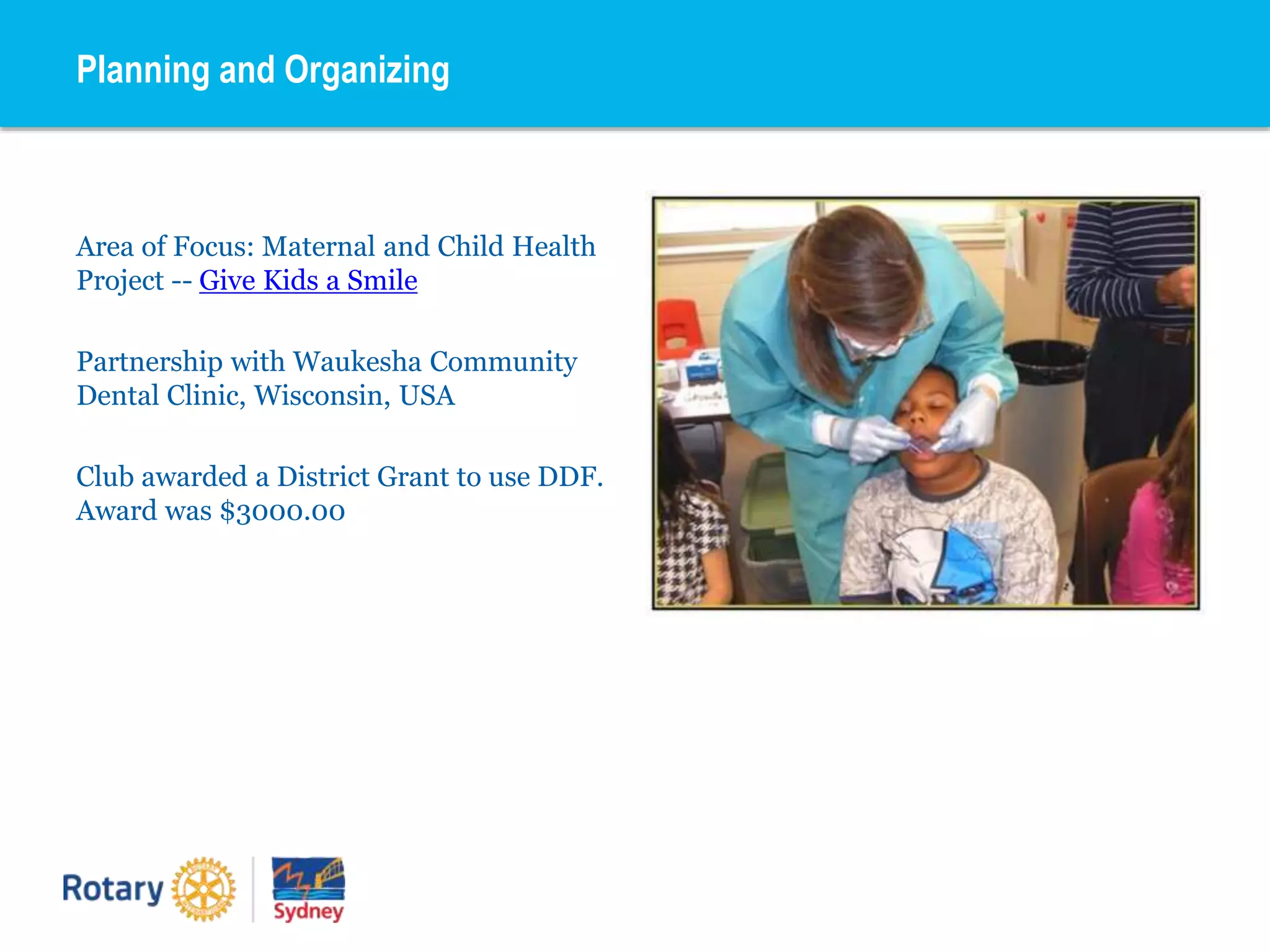 Planning and Organizing

Area of Focus: Maternal and Child Health Project -- Give Kids a Smile

Partnership with Waukesha Community Dental Clinic, Wisconsin, USA

Club awarded a District Grant to use DDF. Award was $3000.00

Rotary

Sydney